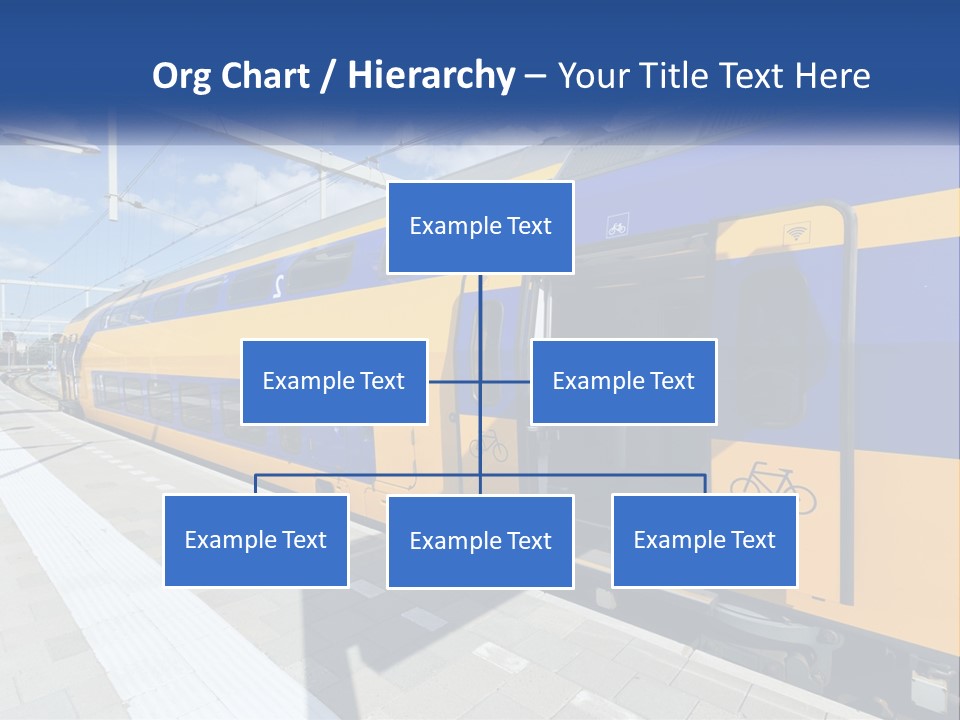 Org Chart / Hierarchy – Your Title Text Here

Example Text

Example Text

Example Text

Example Text

Example Text

Example Text